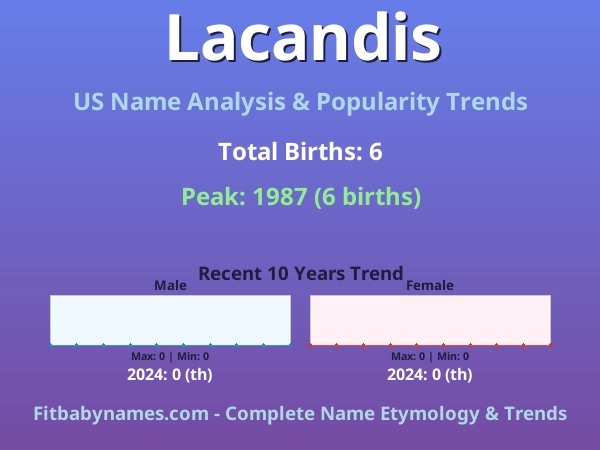 Lacandis

US Name Analysis & Popularity Trends

Total Births: 6

Peak: 1987 (6 births)

Recent 10 Years Trend

Male

Max: 0 | Min: 0

2024: 0 (th)

Female

Max: 0 | Min: 0

2024: 0 (th)

Fitbabynames.com - Complete Name Etymology & Trends